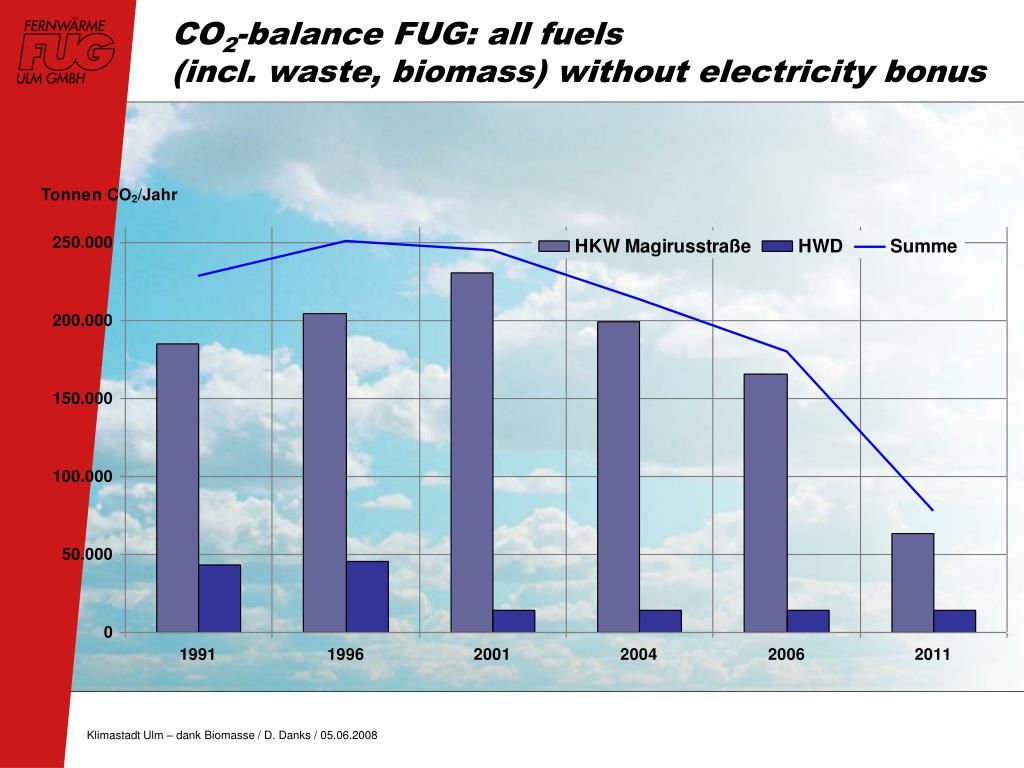 FERNWÄRME
FUG
ULM GMBH

$CO_2$-balance FUG: all fuels
(incl. waste, biomass) without electricity bonus

Tonnen $CO_2$/Jahr

HKW Magirusstraße
HWD
Summe

250.000
200.000
150.000
100.000
50.000
0

1991
1996
2001
2004
2006
2011

Klimastadt Ulm – dank Biomasse / D. Danks / 05.06.2008